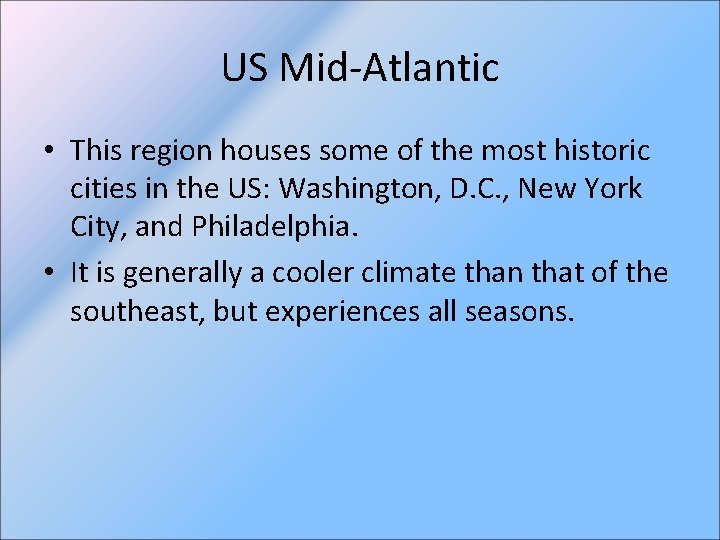 US Mid-Atlantic

• This region houses some of the most historic cities in the US: Washington, D.C., New York City, and Philadelphia.

• It is generally a cooler climate than that of the southeast, but experiences all seasons.